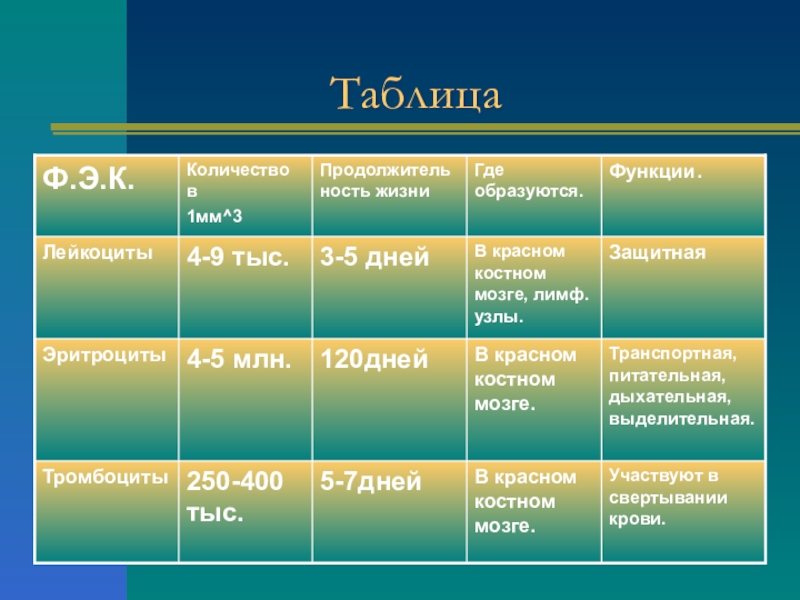 Таблица

| Ф.Э.К. | Количество в 1мм^3 | Продолжительность жизни | Где образуются. | Функции. |
|---|---|---|---|---|
| Лейкоциты | 4-9 тыс. | 3-5 дней | В красном костном мозге, лимф. узлы. | Защитная |
| Эритроциты | 4-5 млн. | 120дней | В красном костном мозге. | Транспортная, питательная, дыхательная, выделительная. |
| Тромбоциты | 250-400 тыс. | 5-7дней | В красном костном мозге. | Участвуют в свертывании крови. |